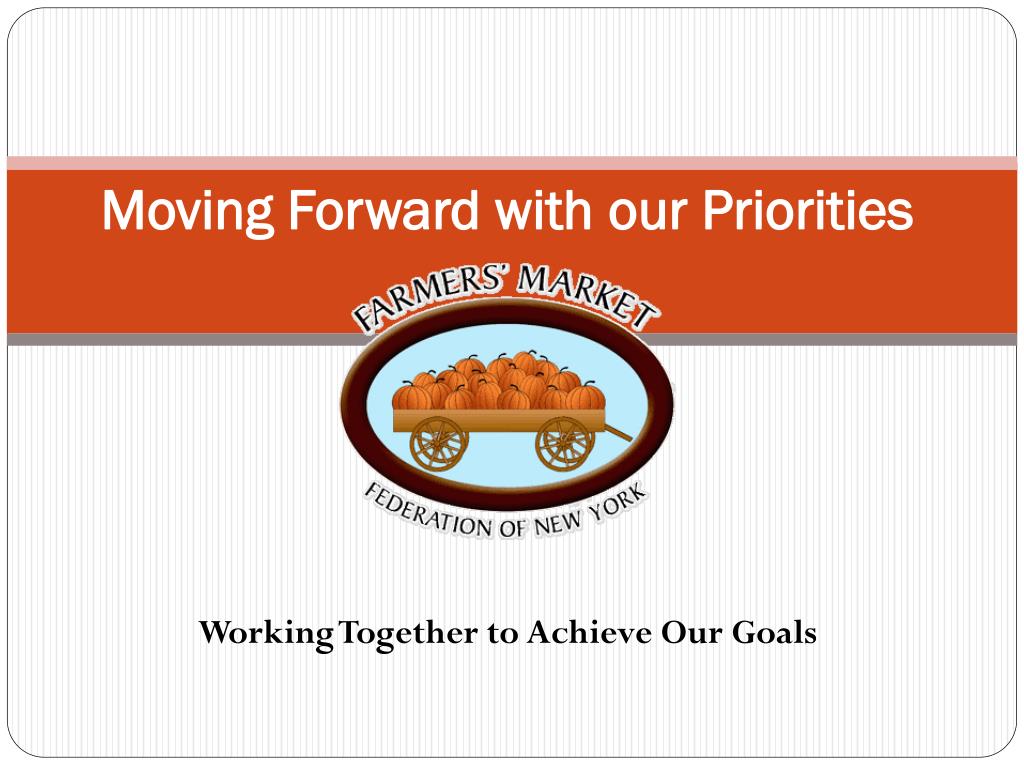 Moving Forward with our Priorities

FARMERS' MARKET

FEDERATION OF NEW YORK

Working Together to Achieve Our Goals